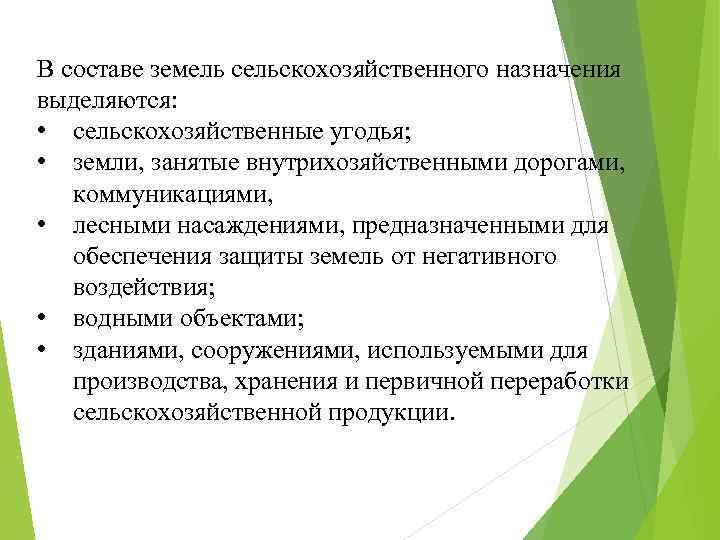 В составе земель сельскохозяйственного назначения выделяются:
• сельскохозяйственные угодья;
• земли, занятые внутрихозяйственными дорогами, коммуникациями,
• лесными насаждениями, предназначенными для обеспечения защиты земель от негативного воздействия;
• водными объектами;
• зданиями, сооружениями, используемыми для производства, хранения и первичной переработки сельскохозяйственной продукции.